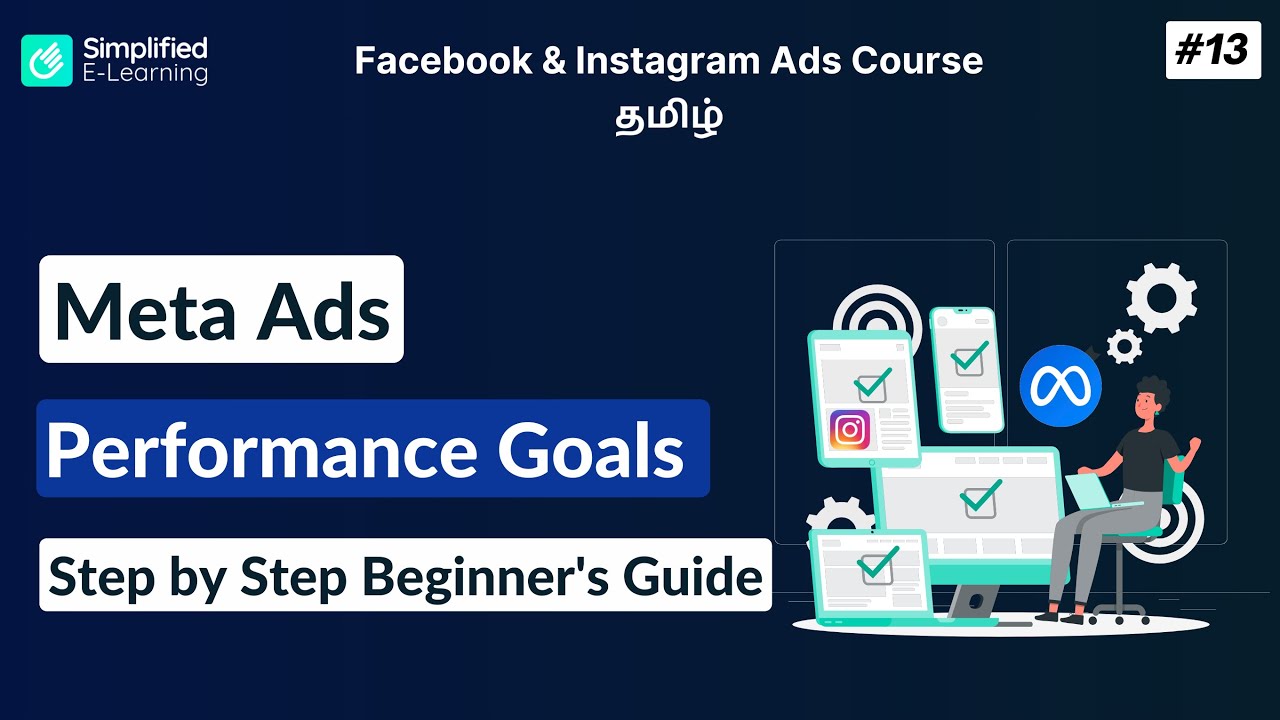 Simplified E-Learning

Facebook & Instagram Ads Course
தமிழ்

#13

Meta Ads

Performance Goals

Step by Step Beginner's Guide